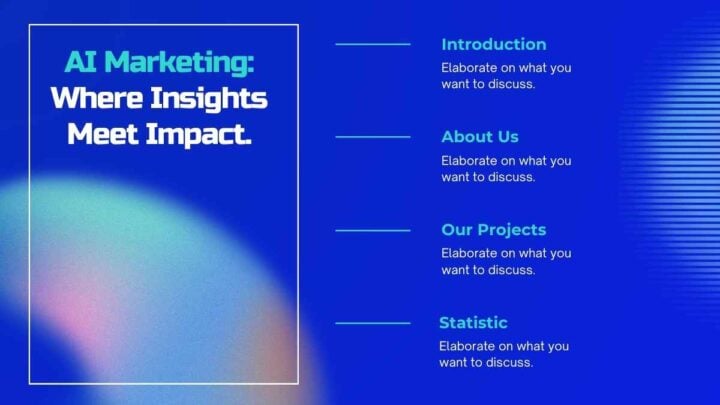 AI Marketing:
Where Insights Meet Impact.

Introduction
Elaborate on what you want to discuss.

About Us
Elaborate on what you want to discuss.

Our Projects
Elaborate on what you want to discuss.

Statistic
Elaborate on what you want to discuss.